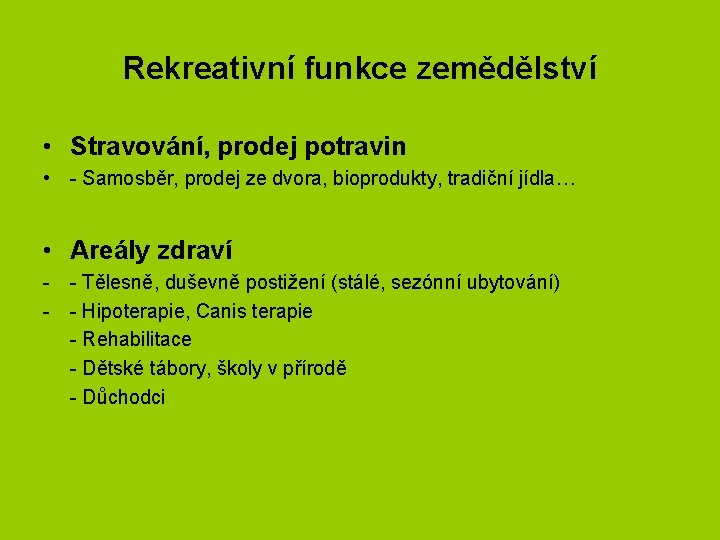 Rekreativní funkce zemědělství

• Stravování, prodej potravin
• - Samosběr, prodej ze dvora, bioprodukty, tradiční jídla…

• Areály zdraví
- - Tělesně, duševně postižení (stálé, sezónní ubytování)
- - Hipoterapie, Canis terapie
- Rehabilitace
- Dětské tábory, školy v přírodě
- Důchodci